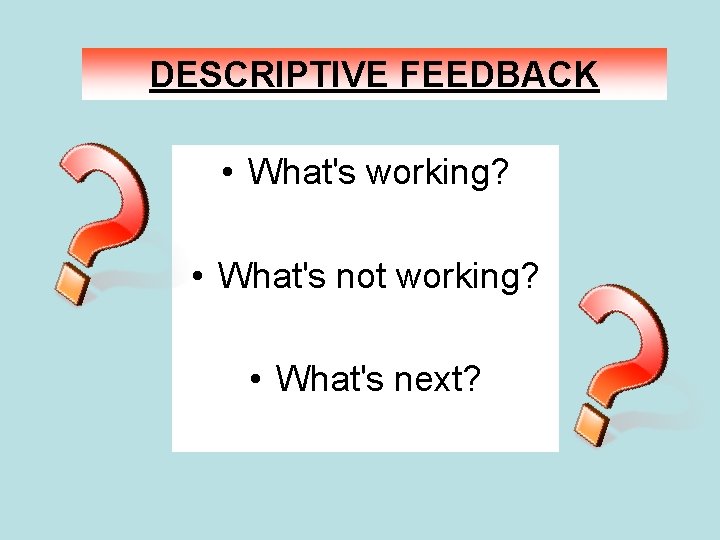 DESCRIPTIVE FEEDBACK

• What's working?

• What's not working?

• What's next?